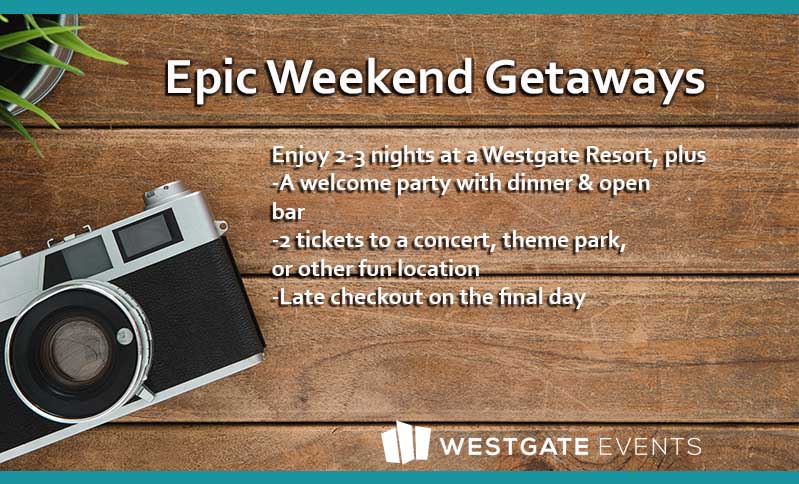 Epic Weekend Getaways

Enjoy 2-3 nights at a Westgate Resort, plus
-A welcome party with dinner & open bar
-2 tickets to a concert, theme park, or other fun location
-Late checkout on the final day

WESTGATE EVENTS